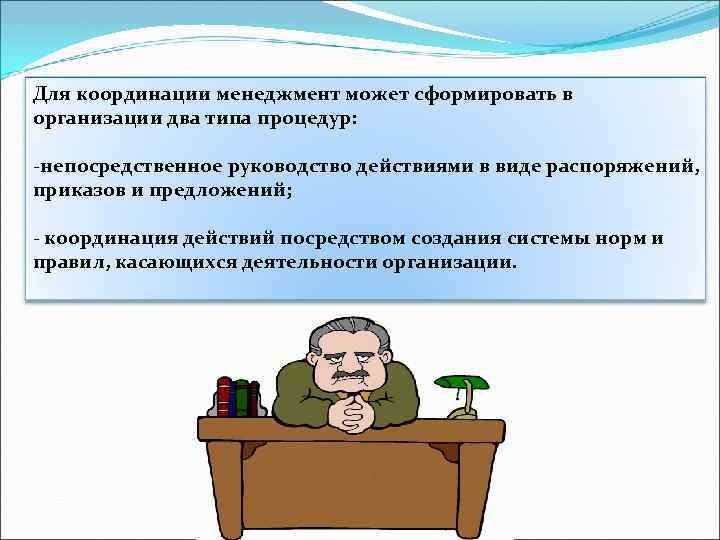 Для координации менеджмент может сформировать в организации два типа процедур:

-непосредственное руководство действиями в виде распоряжений, приказов и предложений;

- координация действий посредством создания системы норм и правил, касающихся деятельности организации.